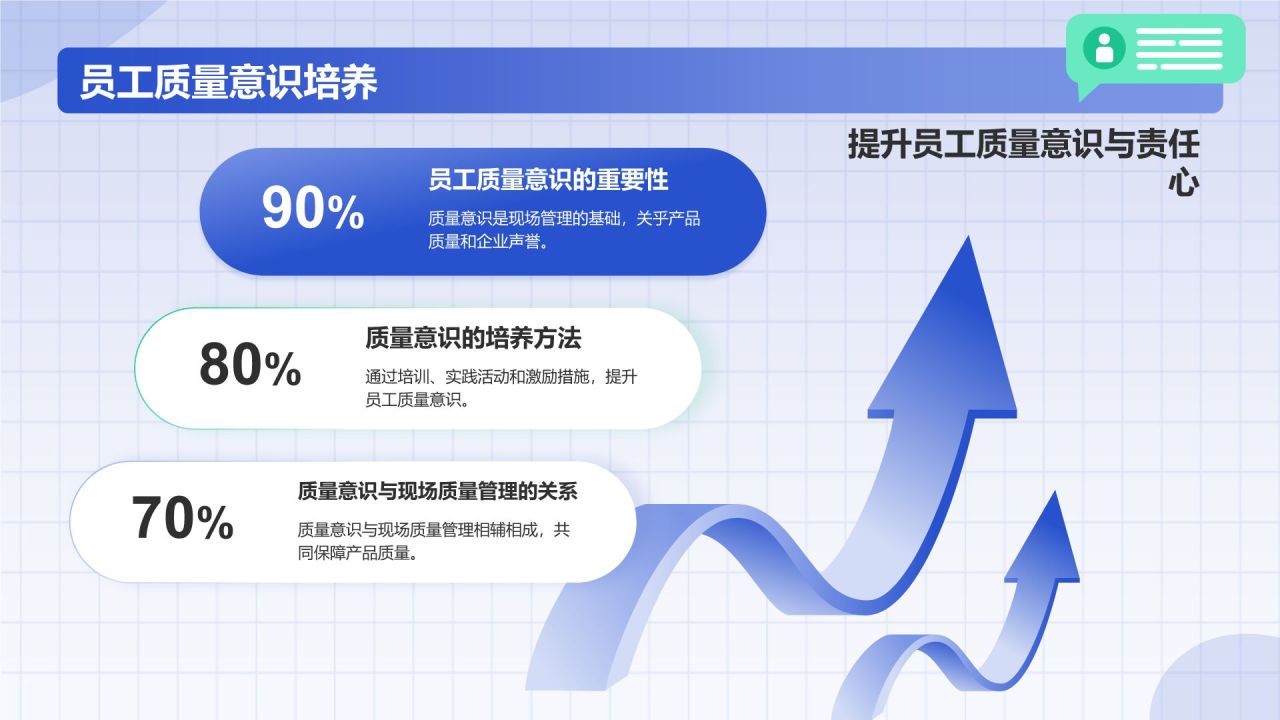 员工质量意识培养

提升员工质量意识与责任心

90%

员工质量意识的重要性

质量意识是现场管理的基础，关乎产品质量和企业声誉。

80%

质量意识的培养方法

通过培训、实践活动和激励措施，提升员工质量意识。

70%

质量意识与现场质量管理的关系

质量意识与现场质量管理相辅相成，共同保障产品质量。